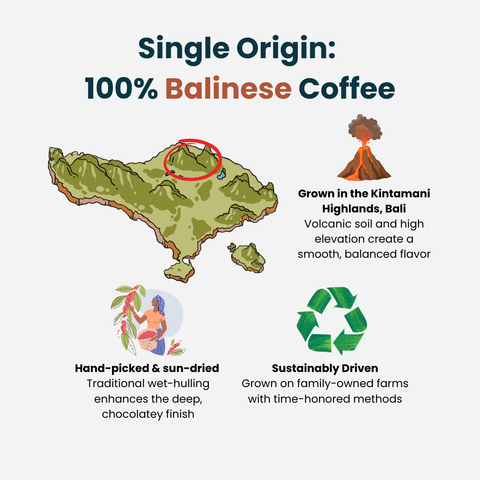 Single Origin:
100% Balinese Coffee

Grown in the Kintamani Highlands, Bali
Volcanic soil and high elevation create a smooth, balanced flavor

Hand-picked & sun-dried
Traditional wet-hulling enhances the deep, chocolatey finish

Sustainably Driven
Grown on family-owned farms with time-honored methods